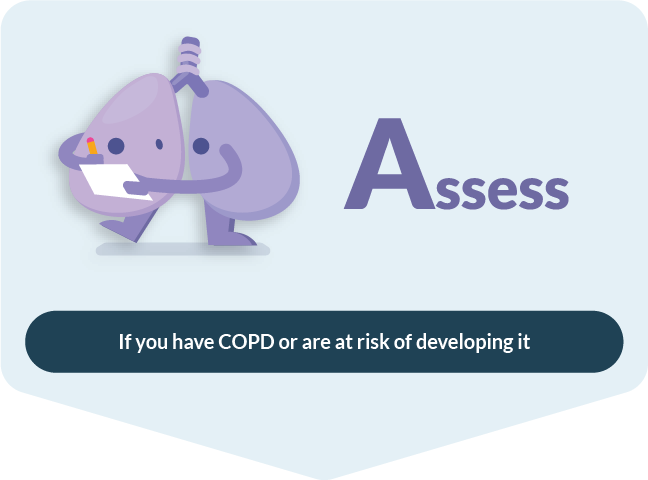 Assess

If you have COPD or are at risk of developing it